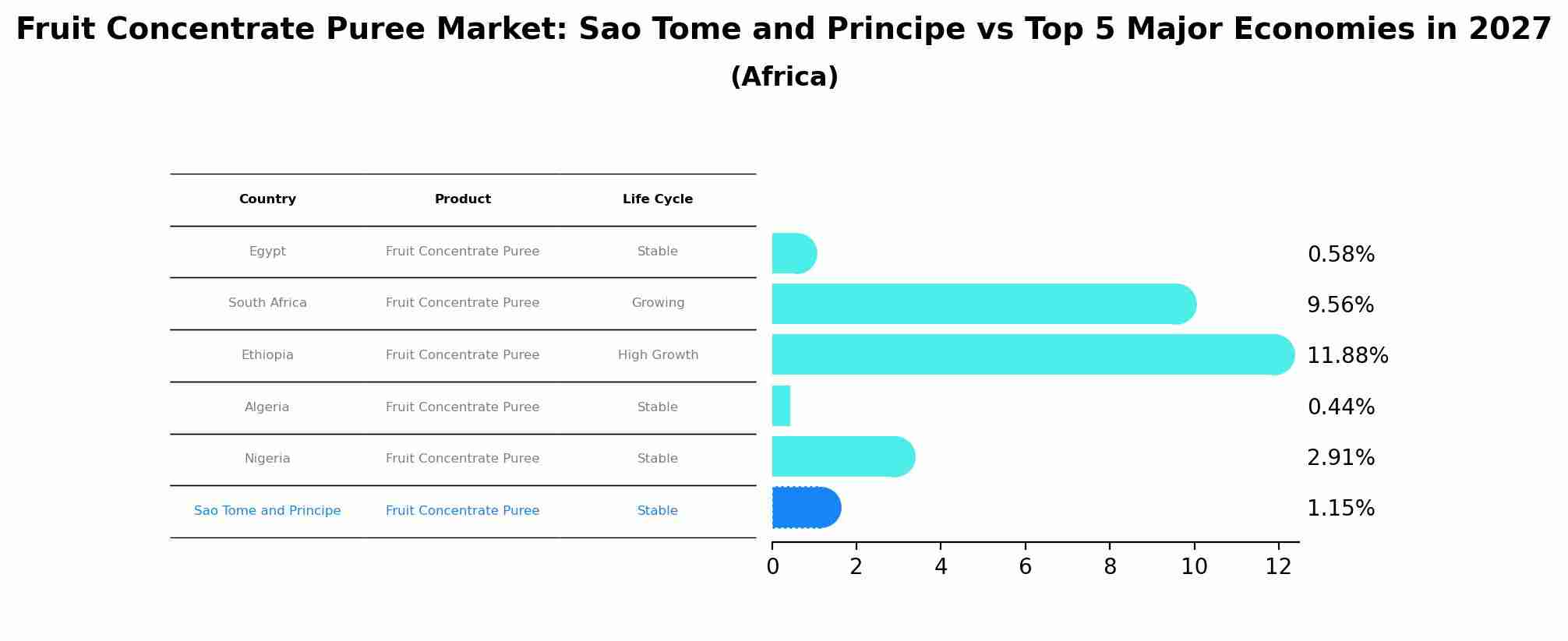 Fruit Concentrate Puree Market: Sao Tome and Principe vs Top 5 Major Economies in 2027
(Africa)

| Country | Product | Life Cycle |
|---|---|---|
| Egypt | Fruit Concentrate Puree | Stable |
| South Africa | Fruit Concentrate Puree | Growing |
| Ethiopia | Fruit Concentrate Puree | High Growth |
| Algeria | Fruit Concentrate Puree | Stable |
| Nigeria | Fruit Concentrate Puree | Stable |
| Sao Tome and Principe | Fruit Concentrate Puree | Stable |

0.58%
9.56%
11.88%
0.44%
2.91%
1.15%

0 2 4 6 8 10 12